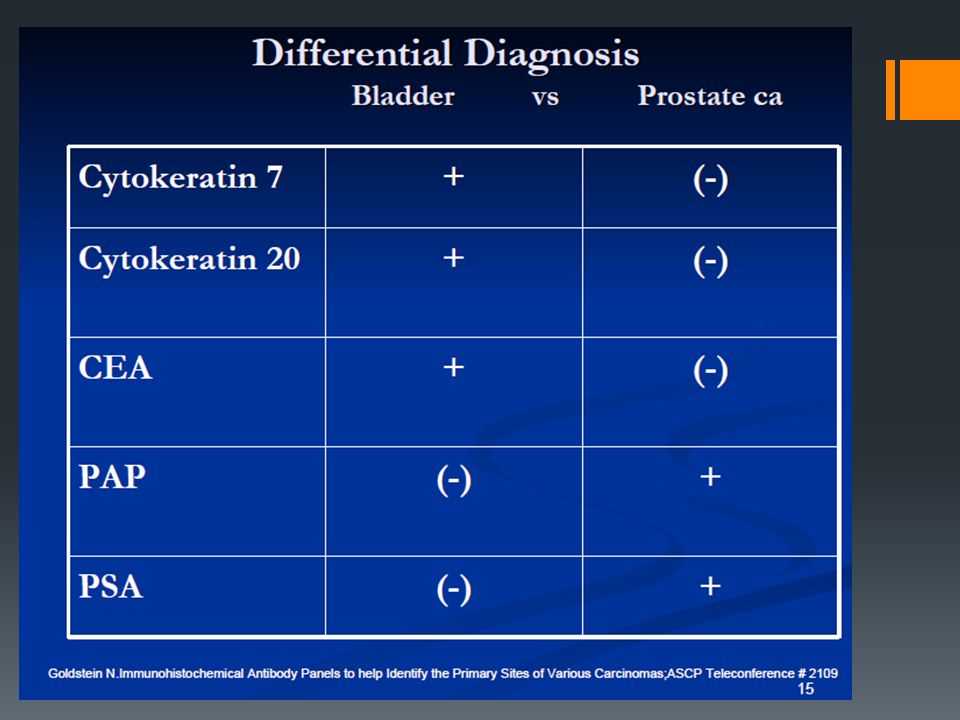 Differential Diagnosis

Bladder vs Prostate ca

| Cytokeratin 7 | + | (-) |
|---|---|---|
| Cytokeratin 20 | + | (-) |
| CEA | + | (-) |
| PAP | (-) | + |
| PSA | (-) | + |

Goldstein N.Immunohistochemical Antibody Panels to help Identify the Primary Sites of Various Carcinomas;ASCP Teleconference # 2109

15